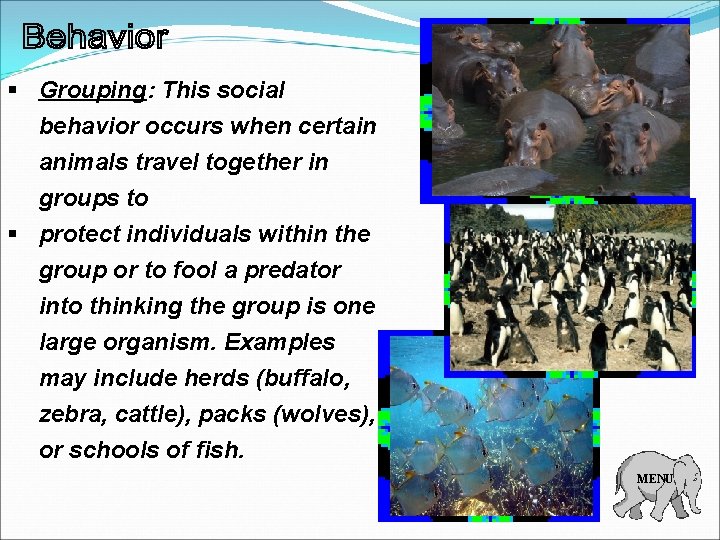 Behavior

▪ Grouping: This social behavior occurs when certain animals travel together in groups to

▪ protect individuals within the group or to fool a predator into thinking the group is one large organism. Examples may include herds (buffalo, zebra, cattle), packs (wolves), or schools of fish.

MENU